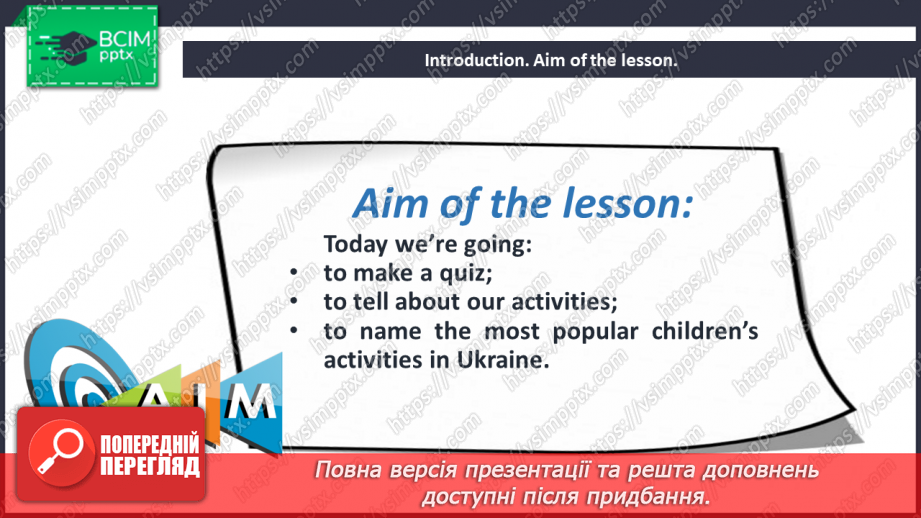 ВСІМ pptx

Introduction. Aim of the lesson.

Aim of the lesson:

Today we're going:
• to make a quiz;
• to tell about our activities;
• to name the most popular children's activities in Ukraine.

AIM

ПОПЕРЕДНІЙ ПЕРЕГЛЯД

Повна версія презентації та решта доповнень доступні після придбання.

https://vsimpptx.com